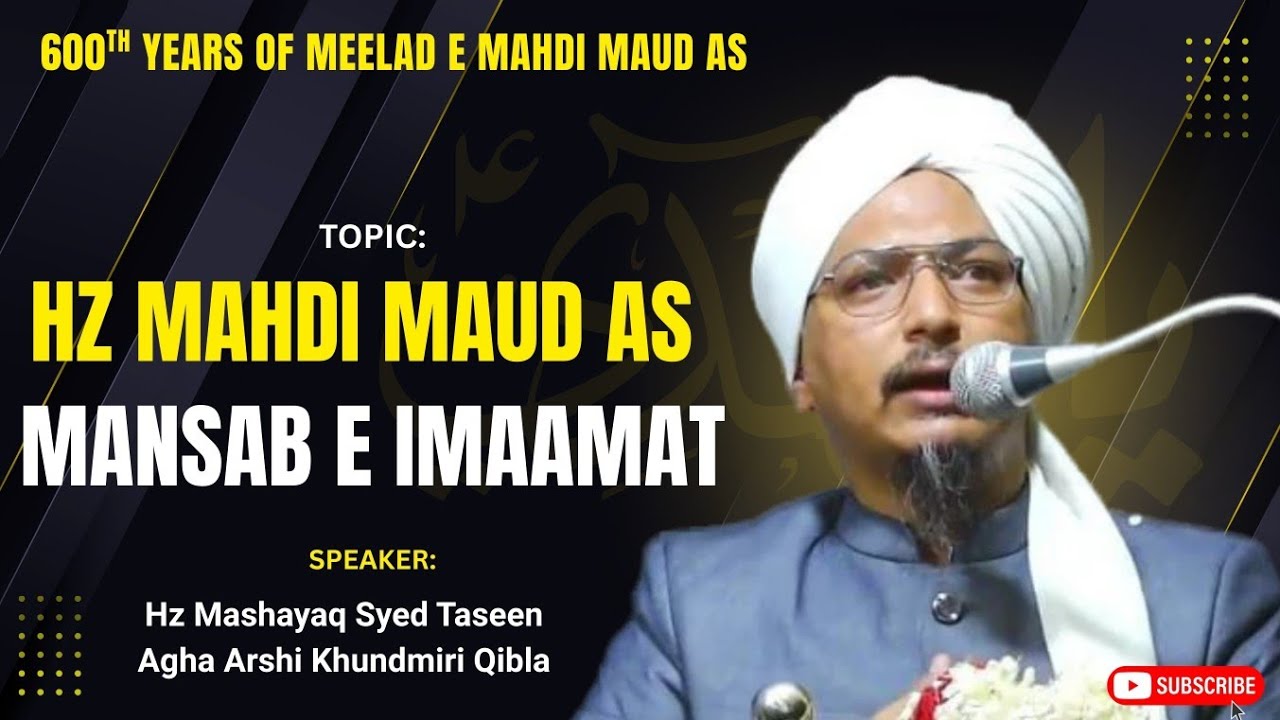 600$^{TH}$ YEARS OF MEELAD E MAHDI MAUD AS

TOPIC:

HZ MAHDI MAUD AS

MANSAB E IMAAMAT

SPEAKER:

Hz Mashayaq Syed Taseen Agha Arshi Khundmiri Qibla

SUBSCRIBE